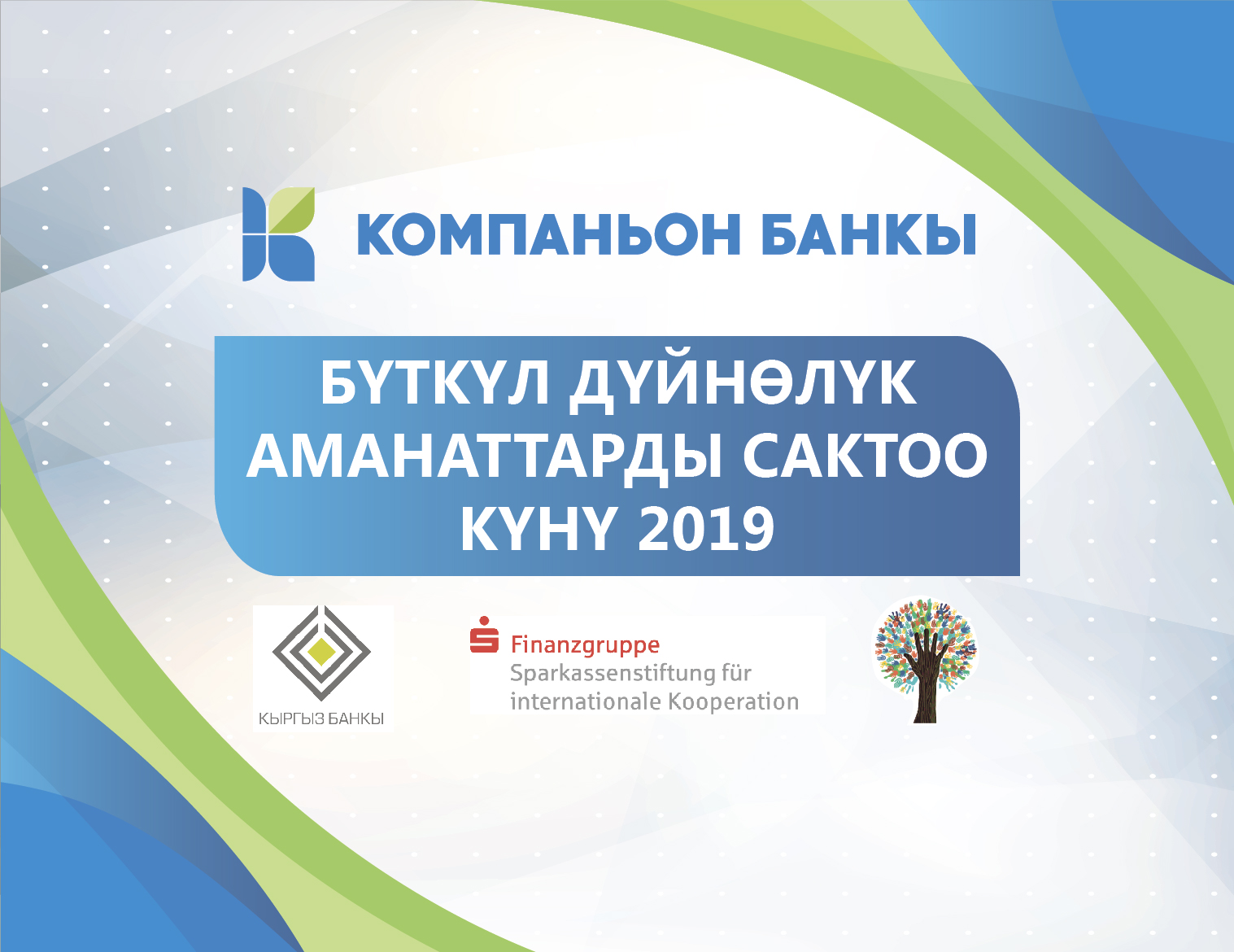 КОМПАНЬОН БАНКЫ

БҮТКҮЛ ДҮЙНӨЛҮК АМАНАТТАРДЫ САКТОО КҮНҮ 2019

КЫРГЫЗ БАНКЫ

Finanzgruppe
Sparkassenstiftung für internationale Kooperation